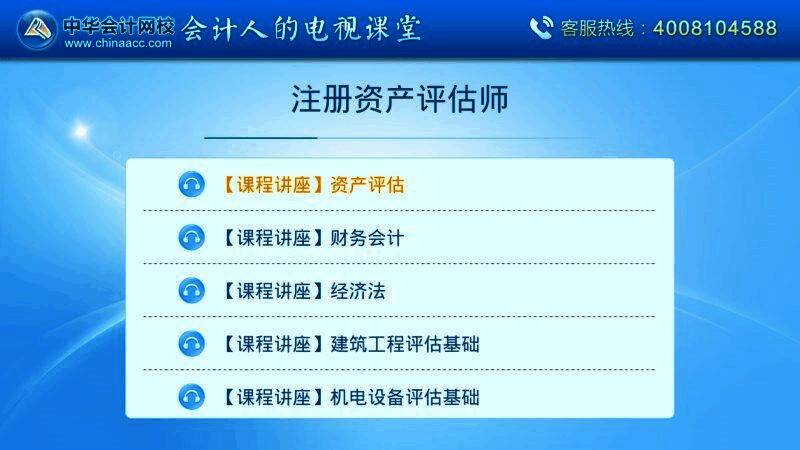 中华会计网校 www.chinaacc.com 会计人的电视课堂 客服热线：4008104588

注册资产评估师

【课程讲座】资产评估

【课程讲座】财务会计

【课程讲座】经济法

【课程讲座】建筑工程评估基础

【课程讲座】机电设备评估基础